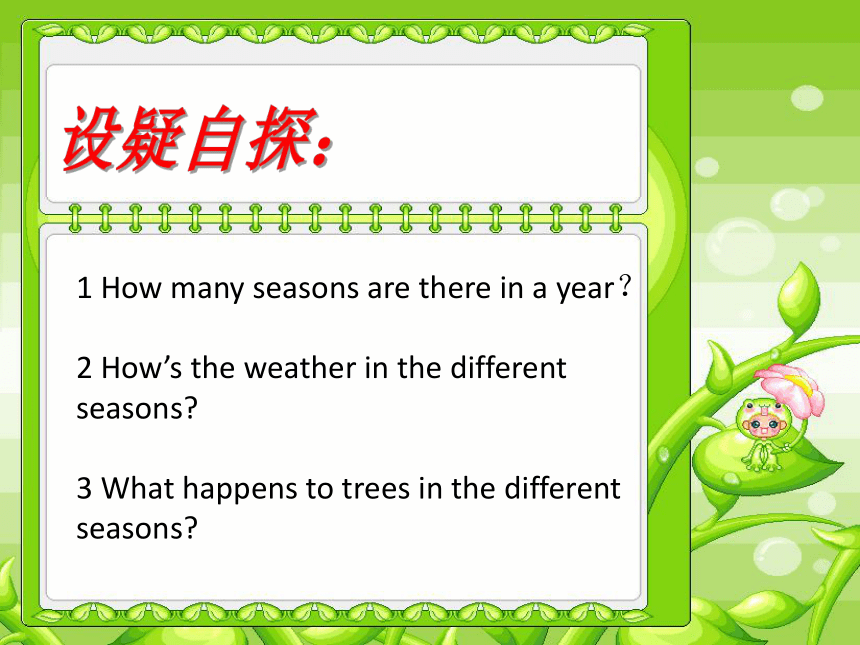 设疑自探:

1 How many seasons are there in a year？

2 How’s the weather in the different seasons?

3 What happens to trees in the different seasons?